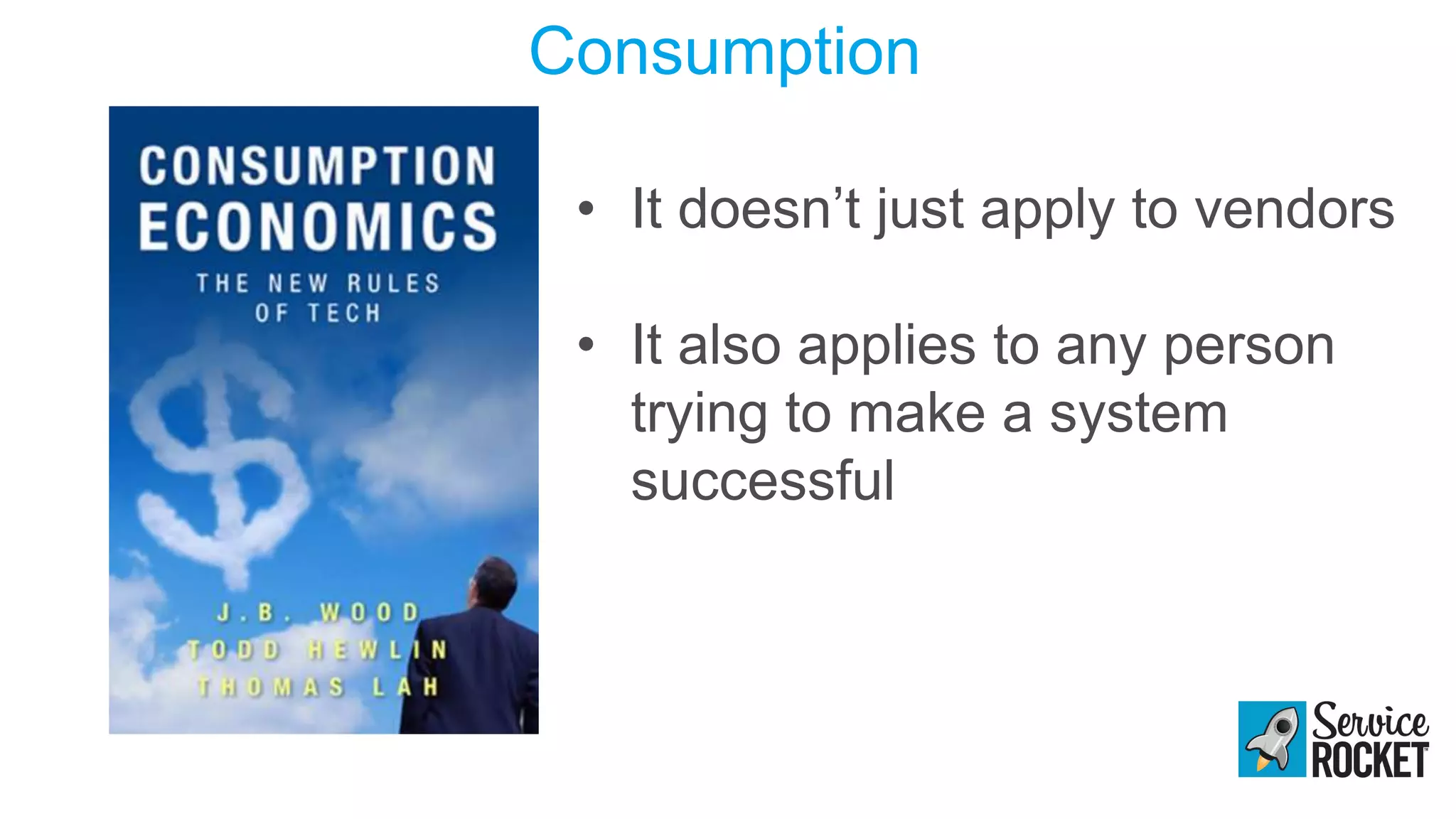 Consumption

CONSUMPTION ECONOMICS

THE NEW RULES OF TECH

J.B. WOOD
TODD HEWLIN
THOMAS LAH

• It doesn't just apply to vendors

• It also applies to any person trying to make a system successful

Service ROCKET